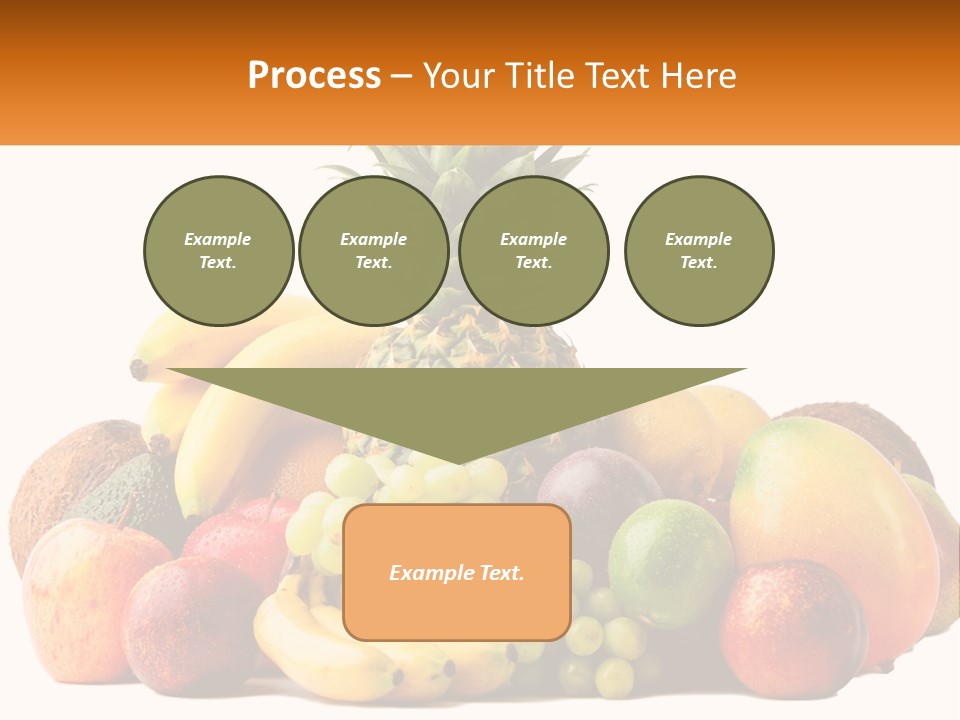 Process – Your Title Text Here

Example Text.

Example Text.

Example Text.

Example Text.

Example Text.